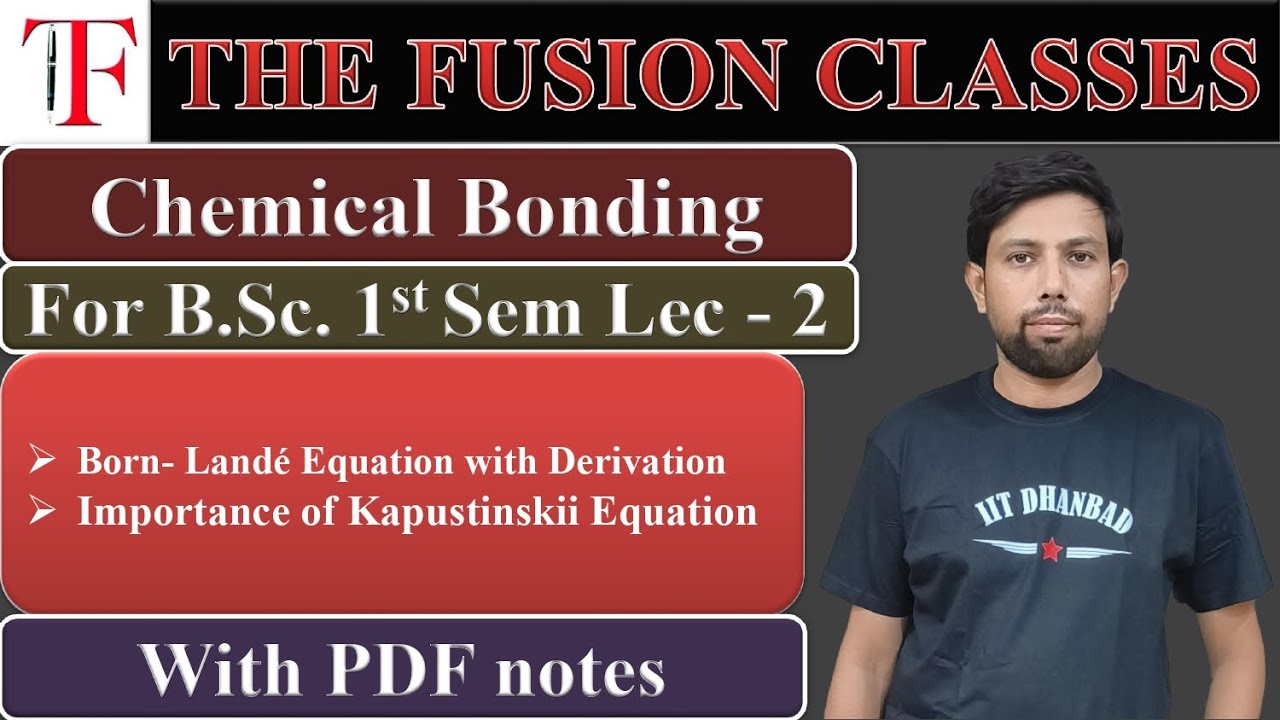 TF

THE FUSION CLASSES

Chemical Bonding

For B.Sc. 1$^{st}$ Sem Lec - 2

➢ Born- Landé Equation with Derivation
➢ Importance of Kapustinskii Equation

With PDF notes

IIT DHANBAD